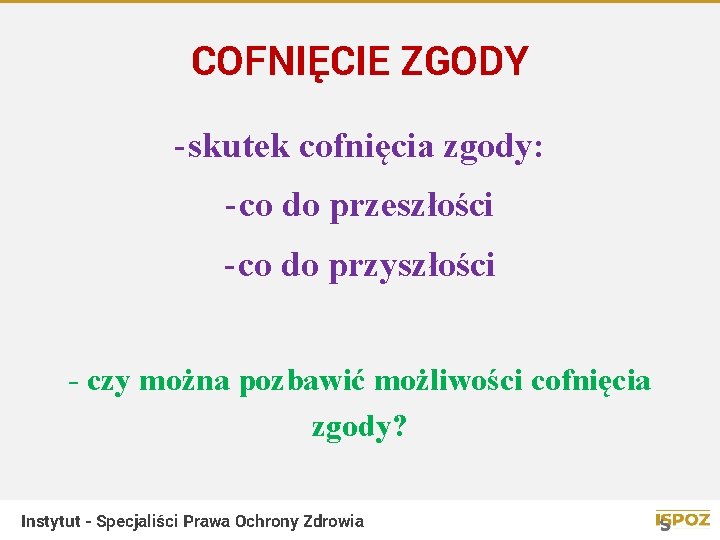 COFNIĘCIE ZGODY

-skutek cofnięcia zgody:

-co do przeszłości

-co do przyszłości

- czy można pozbawić możliwości cofnięcia zgody?

Instytut - Specjaliści Prawa Ochrony Zdrowia

ISPOZ 5